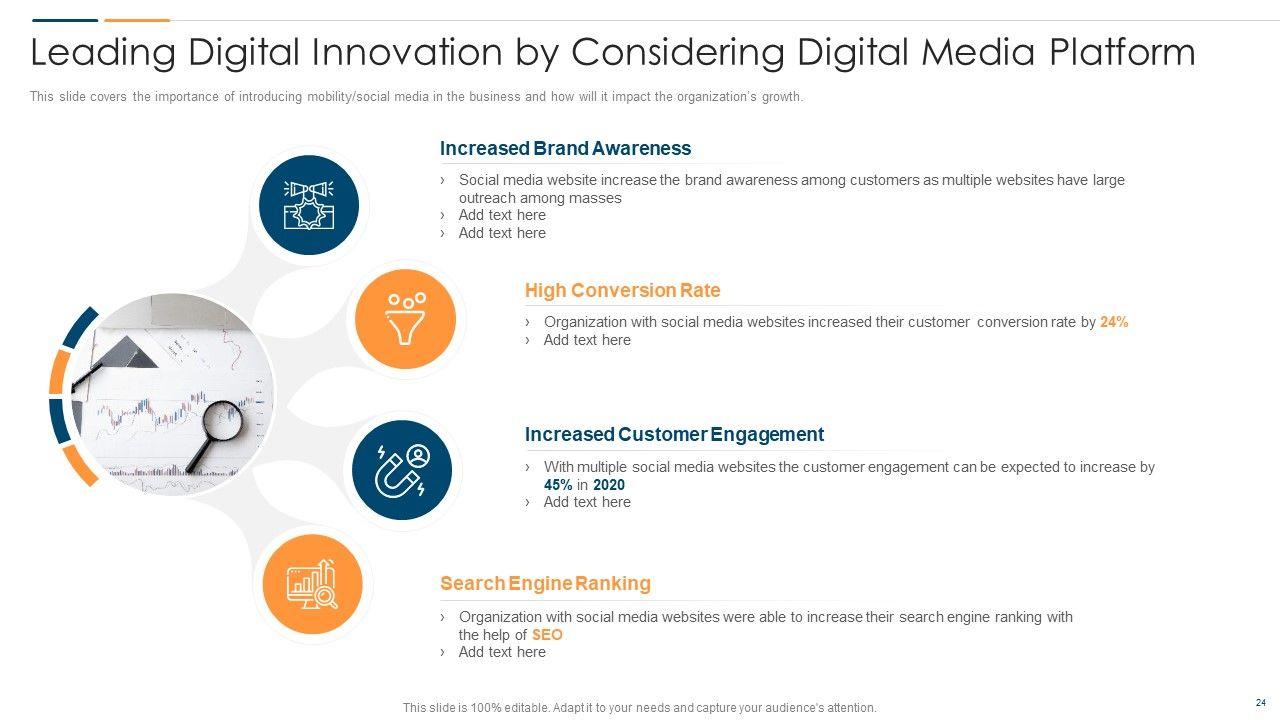 Leading Digital Innovation by Considering Digital Media Platform

This slide covers the importance of introducing mobility/social media in the business and how will it impact the organization's growth.

Increased Brand Awareness

› Social media website increase the brand awareness among customers as multiple websites have large outreach among masses
› Add text here
› Add text here

High Conversion Rate

› Organization with social media websites increased their customer conversion rate by 24%
› Add text here

Increased Customer Engagement

› With multiple social media websites the customer engagement can be expected to increase by 45% in 2020
› Add text here

Search Engine Ranking

› Organization with social media websites were able to increase their search engine ranking with the help of SEO
› Add text here

This slide is 100% editable. Adapt it to your needs and capture your audience's attention.

24